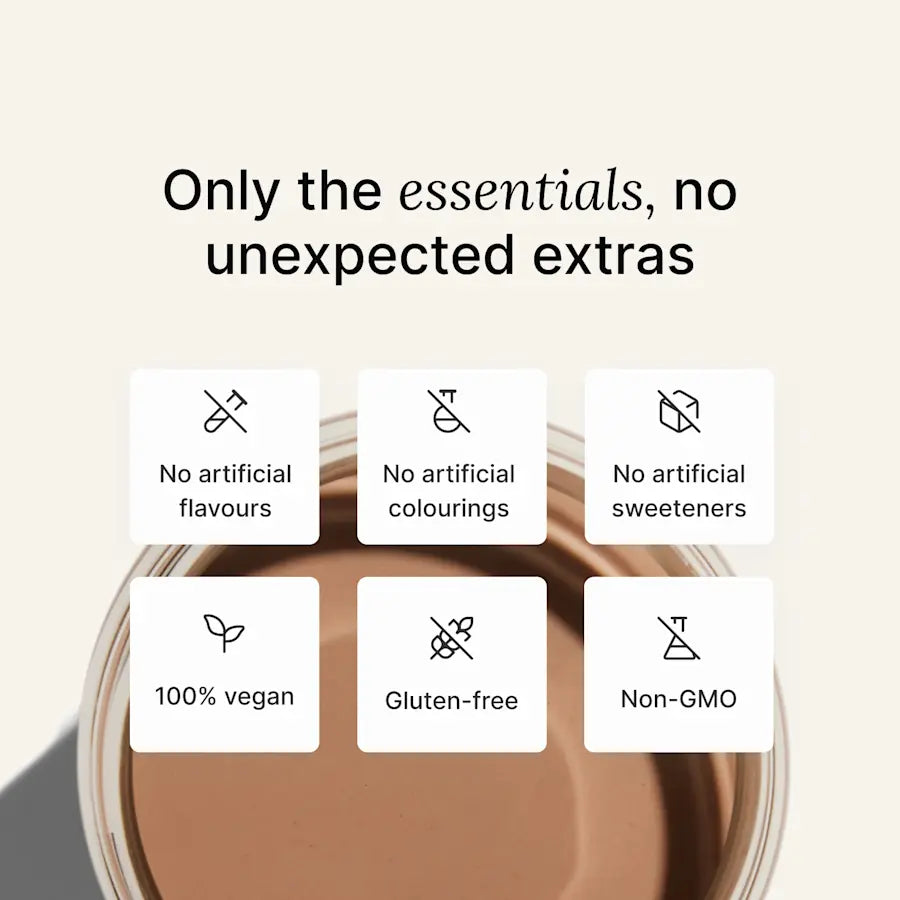 Only the essentials, no unexpected extras

No artificial flavours

No artificial colourings

No artificial sweeteners

100% vegan

Gluten-free

Non-GMO